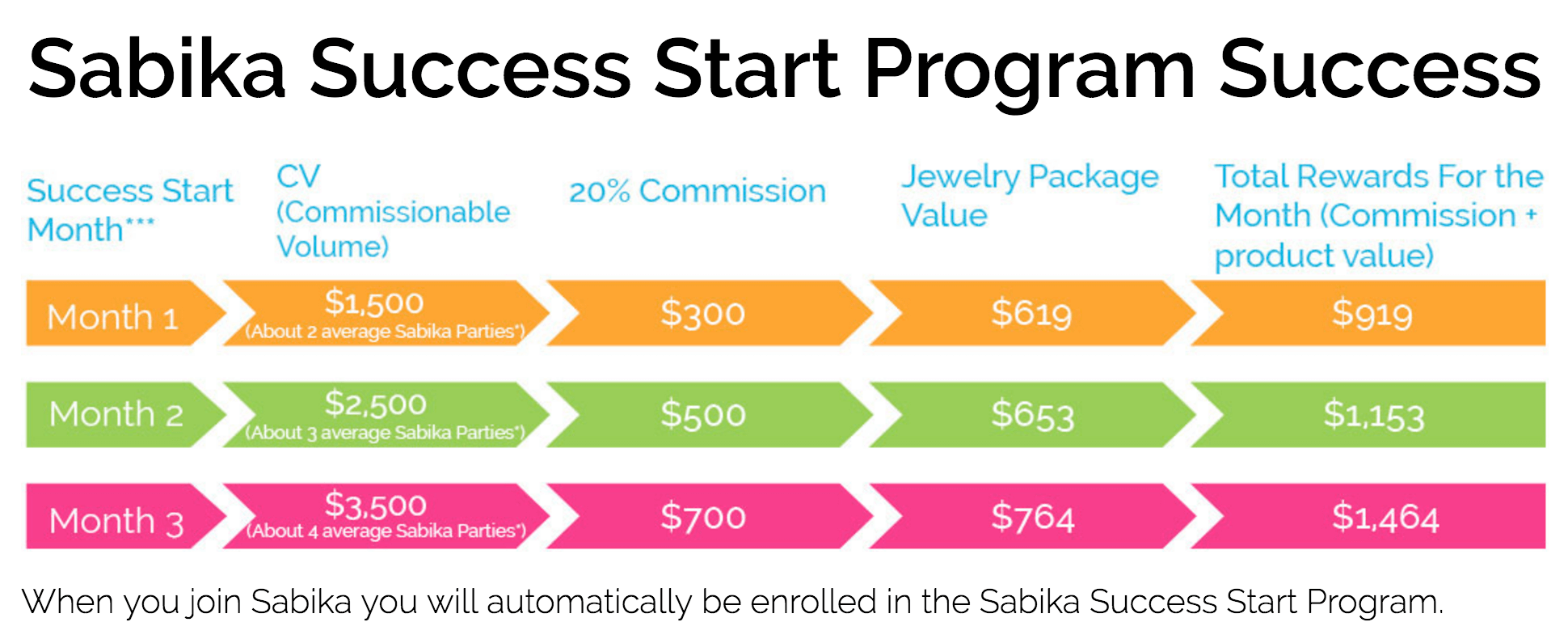 Sabika Success Start Program Success

| Success Start Month*** | CV (Commissionable Volume) | 20% Commission | Jewelry Package Value | Total Rewards For the Month (Commission + product value) |
|---|---|---|---|---|
| Month 1 | $1,500 (About 2 average Sabika Parties*) | $300 | $619 | $919 |
| Month 2 | $2,500 (About 3 average Sabika Parties*) | $500 | $653 | $1,153 |
| Month 3 | $3,500 (About 4 average Sabika Parties*) | $700 | $764 | $1,464 |

When you join Sabika you will automatically be enrolled in the Sabika Success Start Program.